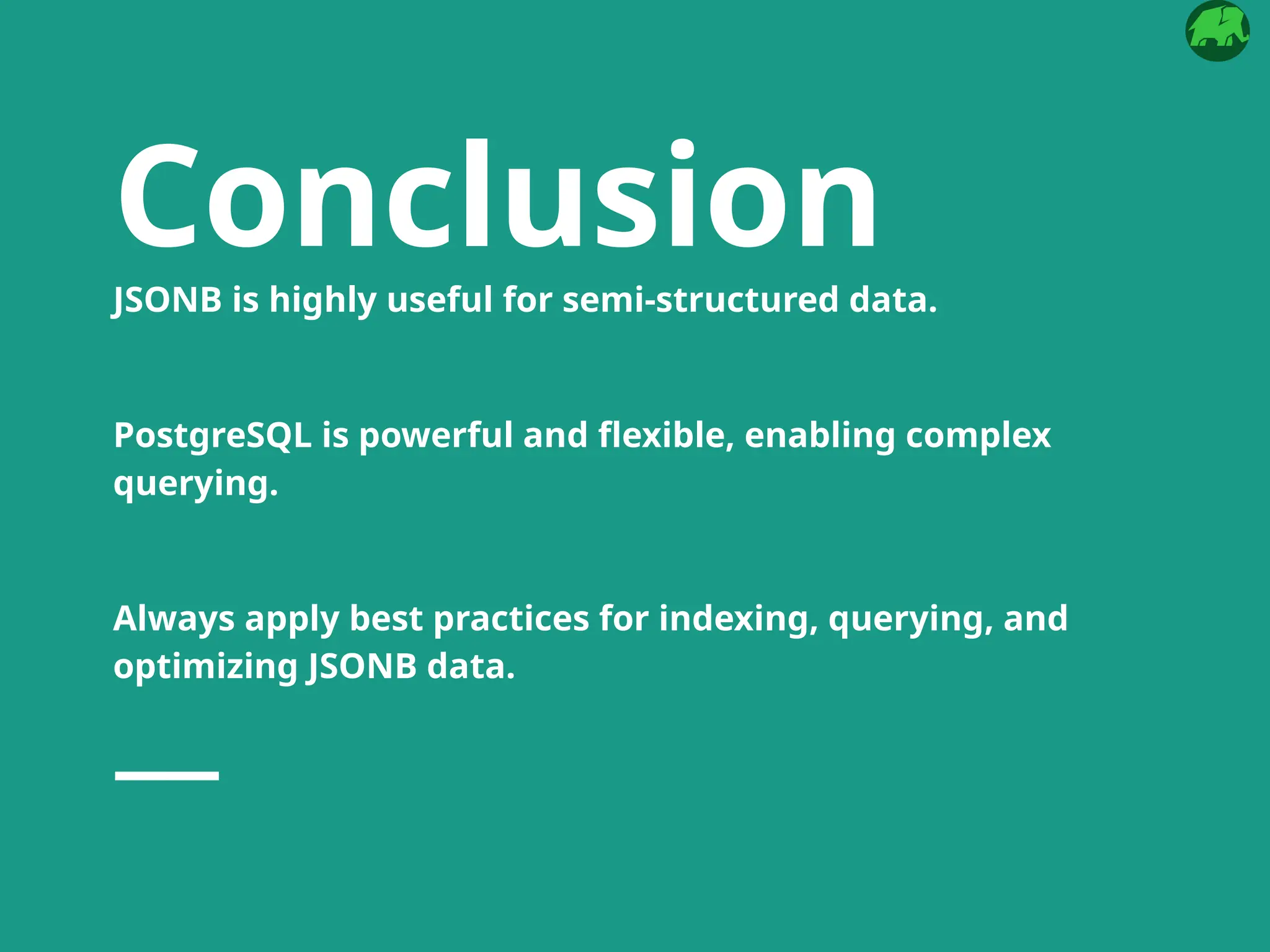 Conclusion

JSONB is highly useful for semi-structured data.

PostgreSQL is powerful and flexible, enabling complex querying.

Always apply best practices for indexing, querying, and optimizing JSONB data.